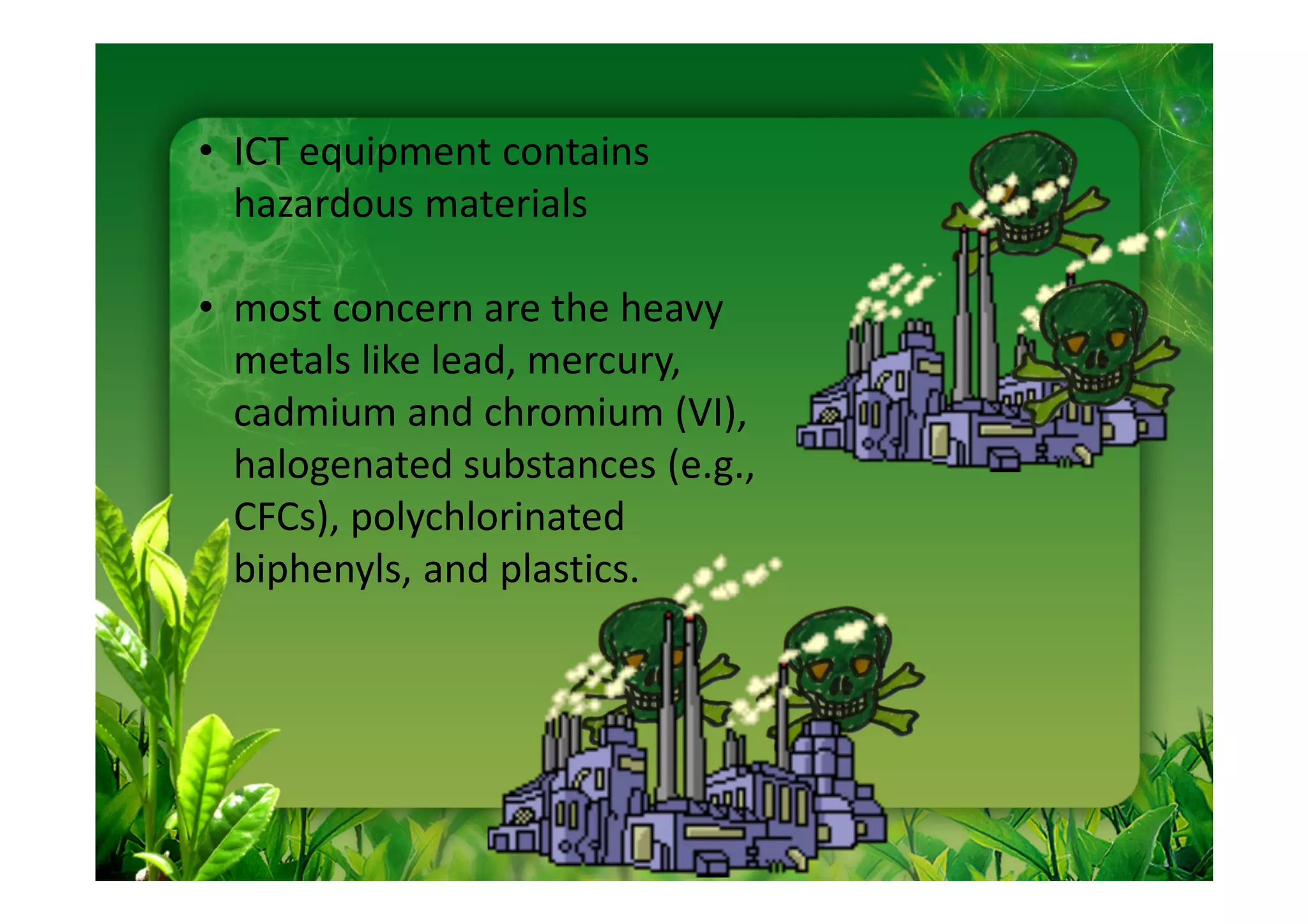 • ICT equipment contains hazardous materials

• most concern are the heavy metals like lead, mercury, cadmium and chromium (VI), halogenated substances (e.g., CFCs), polychlorinated biphenyls, and plastics.